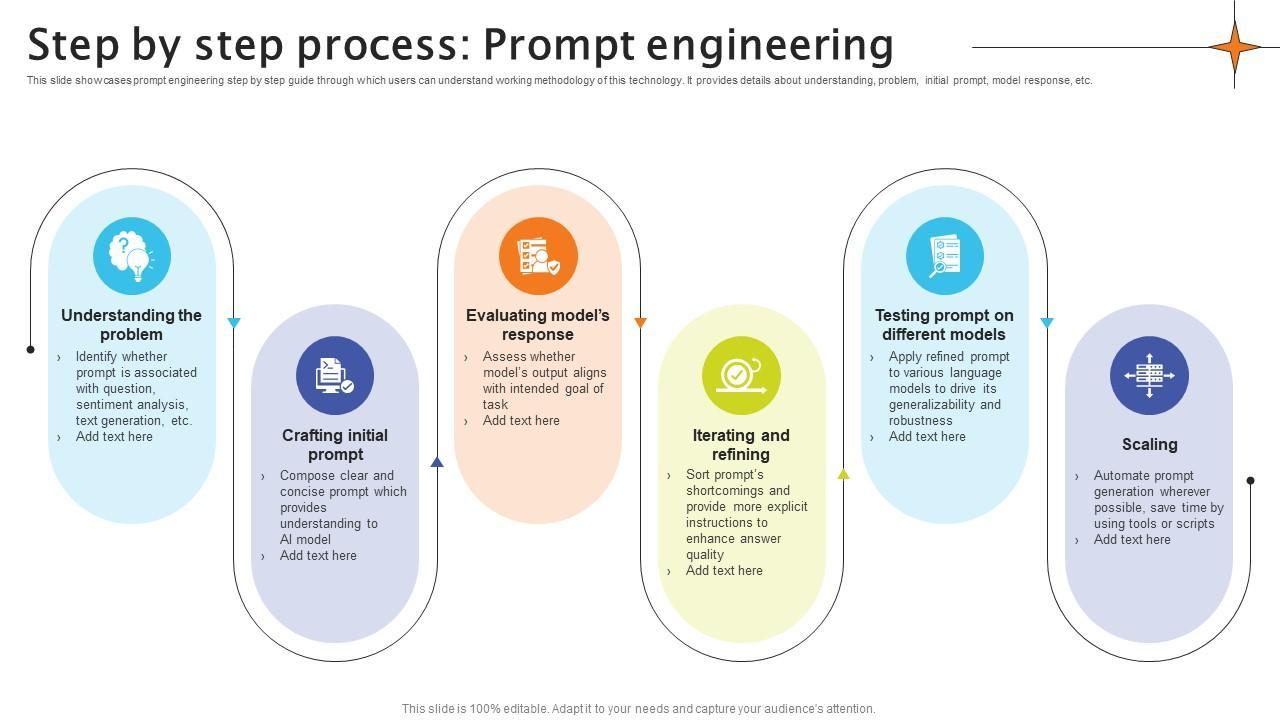 Step by step process: Prompt engineering

This slide showcases prompt engineering step by step guide through which users can understand working methodology of this technology. It provides details about understanding, problem, initial prompt, model response, etc.

Understanding the problem
› Identify whether prompt is associated with question, sentiment analysis, text generation, etc.
› Add text here

Crafting initial prompt
› Compose clear and concise prompt which provides understanding to AI model
› Add text here

Evaluating model's response
› Assess whether model's output aligns with intended goal of task
› Add text here

Iterating and refining
› Sort prompt's shortcomings and provide more explicit instructions to enhance answer quality
› Add text here

Testing prompt on different models
› Apply refined prompt to various language models to drive its generalizability and robustness
› Add text here

Scaling
› Automate prompt generation wherever possible, save time by using tools or scripts
› Add text here

This slide is 100% editable. Adapt it to your needs and capture your audience's attention.